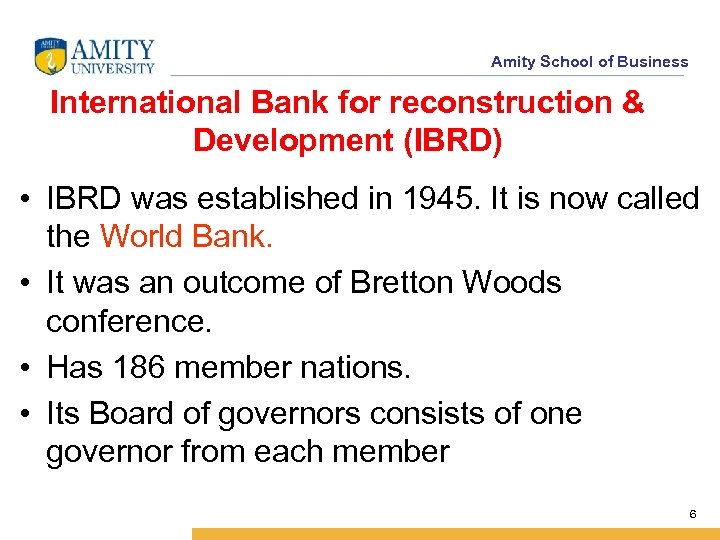 AMITY UNIVERSITY

Amity School of Business

International Bank for reconstruction & Development (IBRD)

• IBRD was established in 1945. It is now called the World Bank.

• It was an outcome of Bretton Woods conference.

• Has 186 member nations.

• Its Board of governors consists of one governor from each member

6